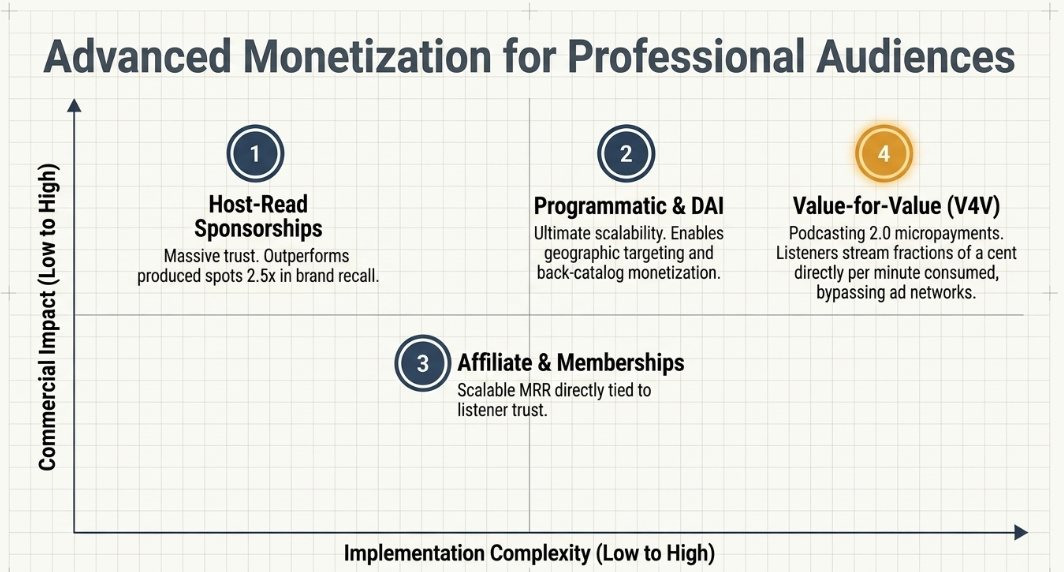 Advanced Monetization for Professional Audiences

Commercial Impact (Low to High)

1

Host-Read Sponsorships

Massive trust. Outperforms produced spots 2.5x in brand recall.

2

Programmatic & DAI

Ultimate scalability. Enables geographic targeting and back-catalog monetization.

4

Value-for-Value (V4V)

Podcasting 2.0 micropayments. Listeners stream fractions of a cent directly per minute consumed, bypassing ad networks.

3

Affiliate & Memberships

Scalable MRR directly tied to listener trust.

Implementation Complexity (Low to High)